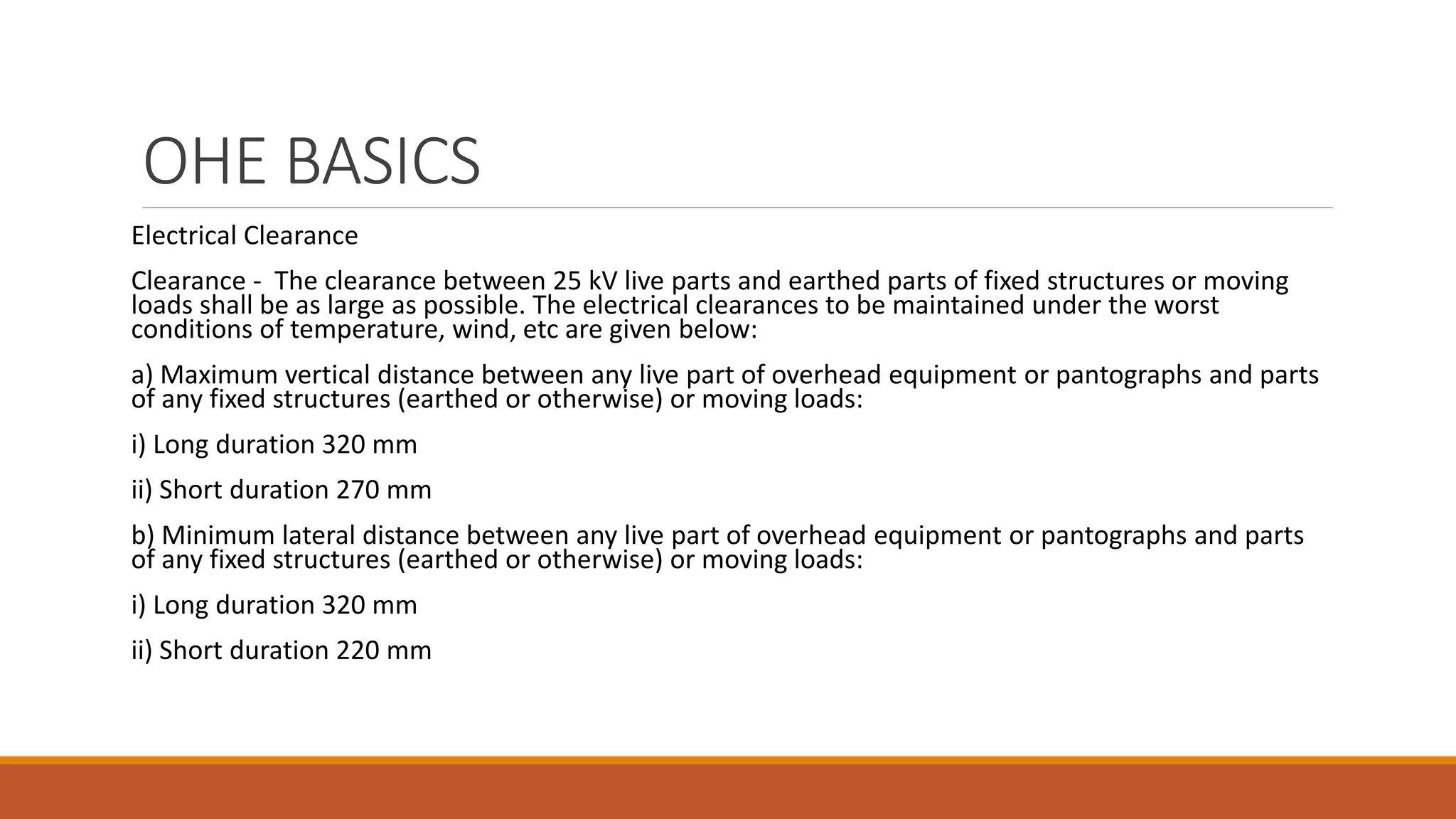 OHE BASICS

Electrical Clearance

Clearance - The clearance between 25 kV live parts and earthed parts of fixed structures or moving loads shall be as large as possible. The electrical clearances to be maintained under the worst conditions of temperature, wind, etc are given below:

a) Maximum vertical distance between any live part of overhead equipment or pantographs and parts of any fixed structures (earthed or otherwise) or moving loads:

i) Long duration 320 mm

ii) Short duration 270 mm

b) Minimum lateral distance between any live part of overhead equipment or pantographs and parts of any fixed structures (earthed or otherwise) or moving loads:

i) Long duration 320 mm

ii) Short duration 220 mm